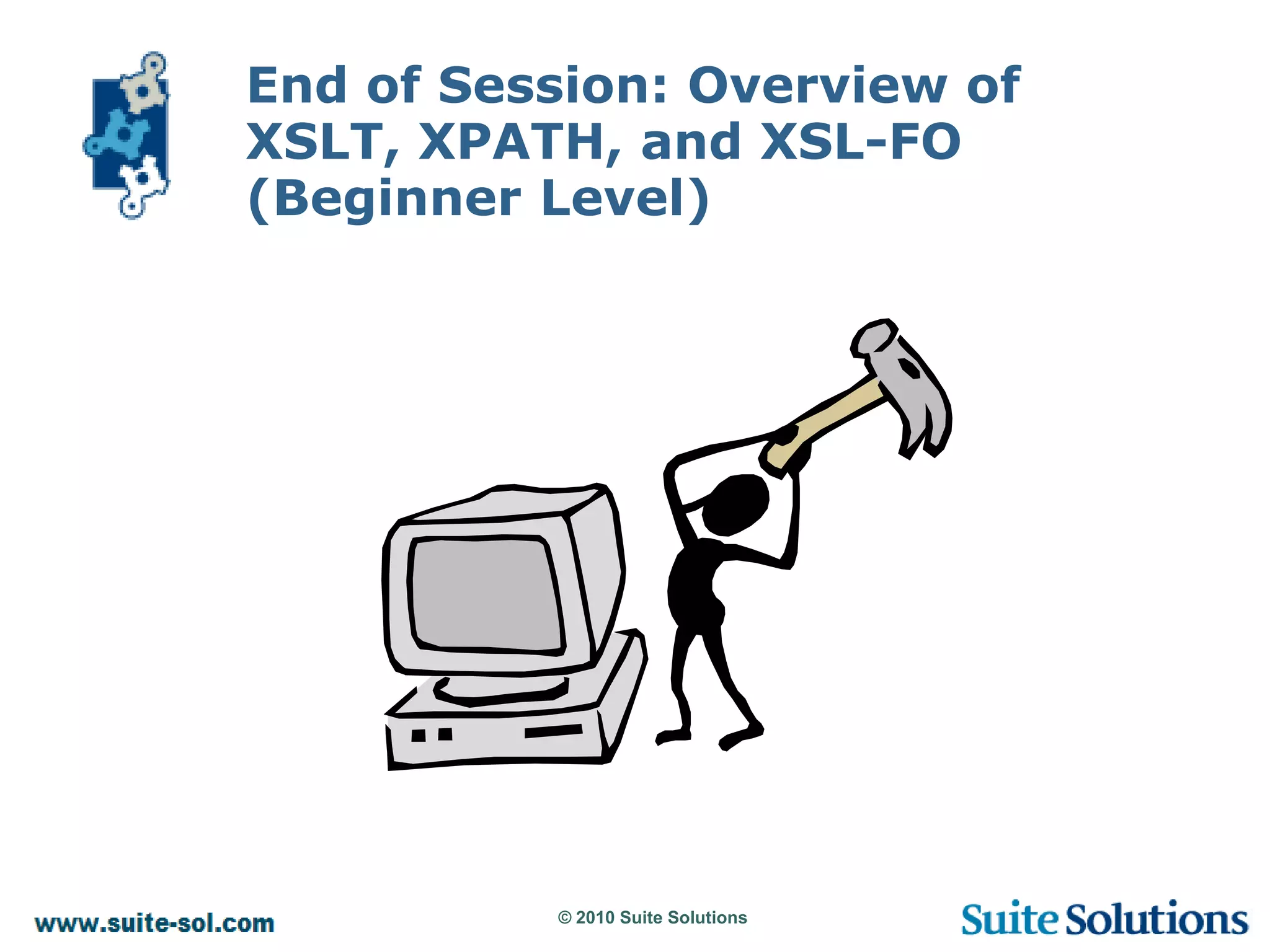 End of Session: Overview of XSLT, XPATH, and XSL-FO (Beginner Level)

www.suite-sol.com

© 2010 Suite Solutions

Suite Solutions